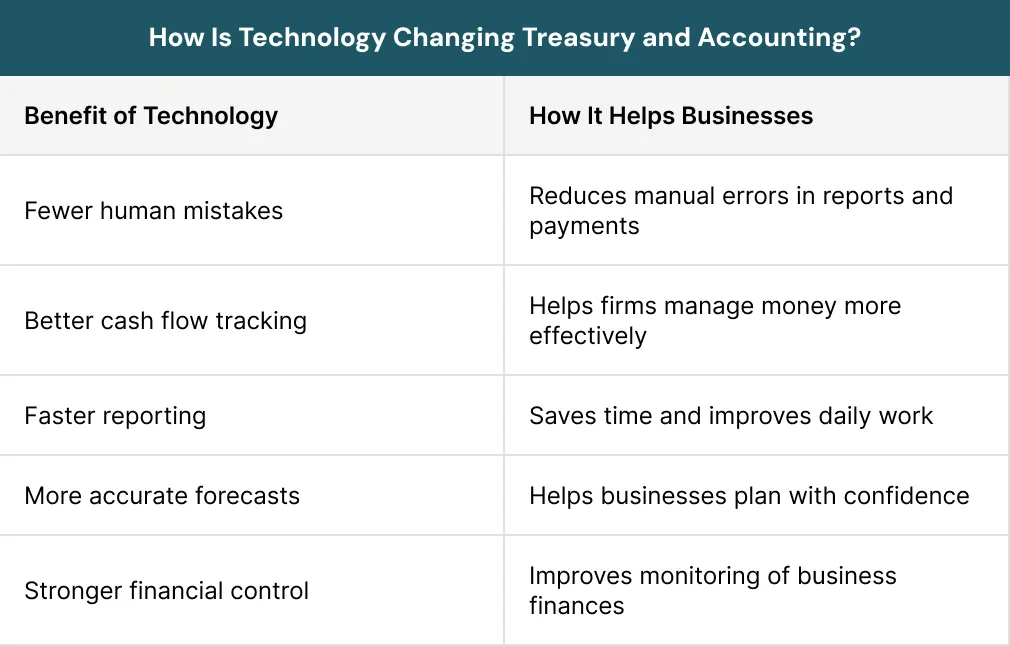 How Is Technology Changing Treasury and Accounting?

| Benefit of Technology | How It Helps Businesses |
|---|---|
| Fewer human mistakes | Reduces manual errors in reports and payments |
| Better cash flow tracking | Helps firms manage money more effectively |
| Faster reporting | Saves time and improves daily work |
| More accurate forecasts | Helps businesses plan with confidence |
| Stronger financial control | Improves monitoring of business finances |